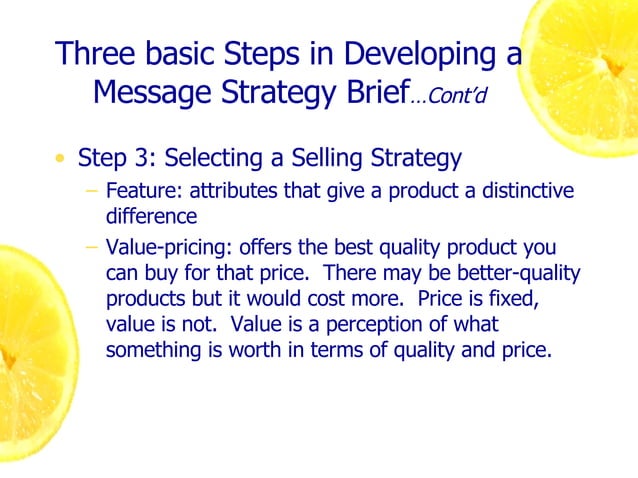 Three basic Steps in Developing a Message Strategy Brief…Cont'd

• Step 3: Selecting a Selling Strategy
– Feature: attributes that give a product a distinctive difference
– Value-pricing: offers the best quality product you can buy for that price. There may be better-quality products but it would cost more. Price is fixed, value is not. Value is a perception of what something is worth in terms of quality and price.